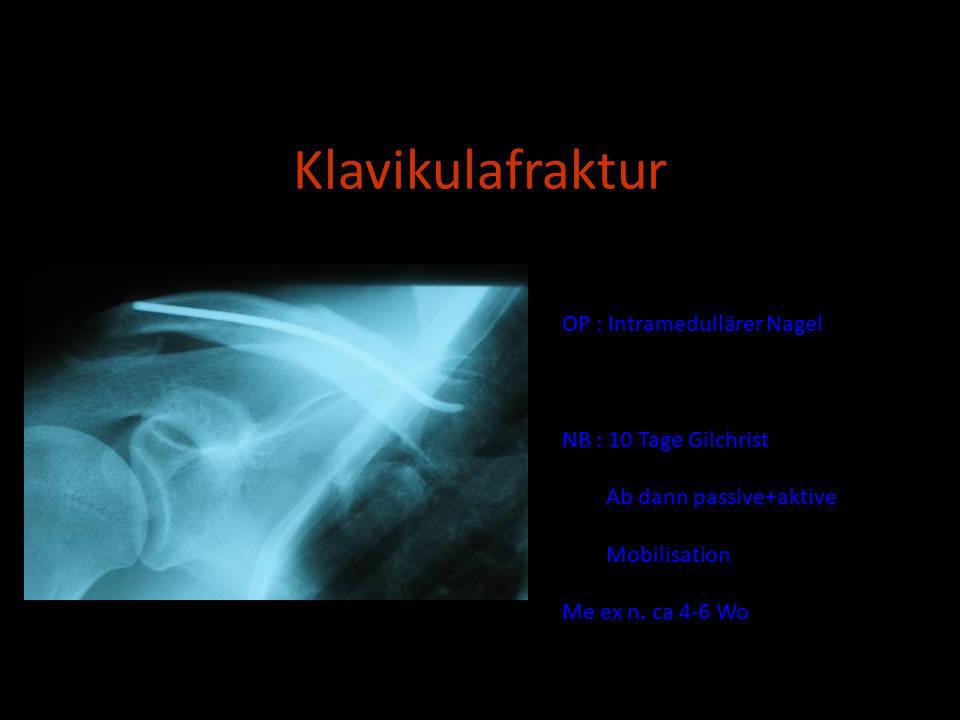 Klavikulafraktur

OP : Intramedullärer Nagel

NB : 10 Tage Gilchrist

Ab dann passive+aktive

Mobilisation

Me ex n. ca 4-6 Wo